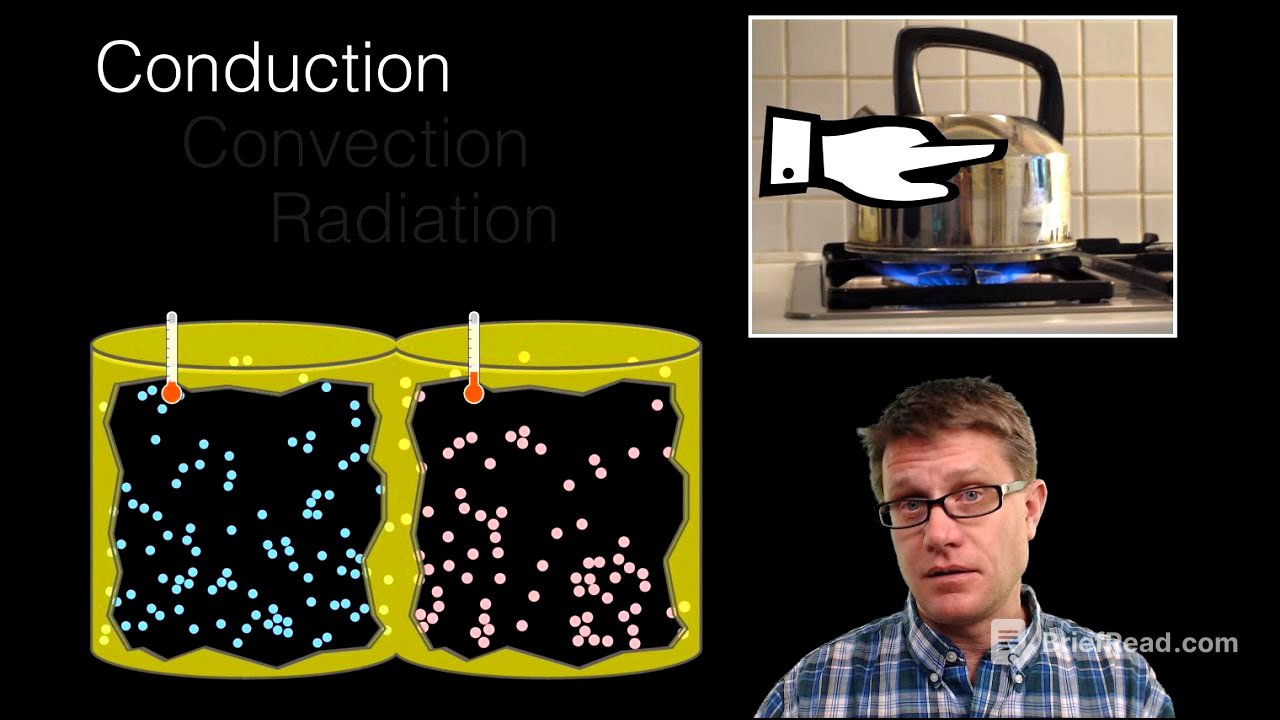 Conduction
Convection
Radiation

BriefRead.com